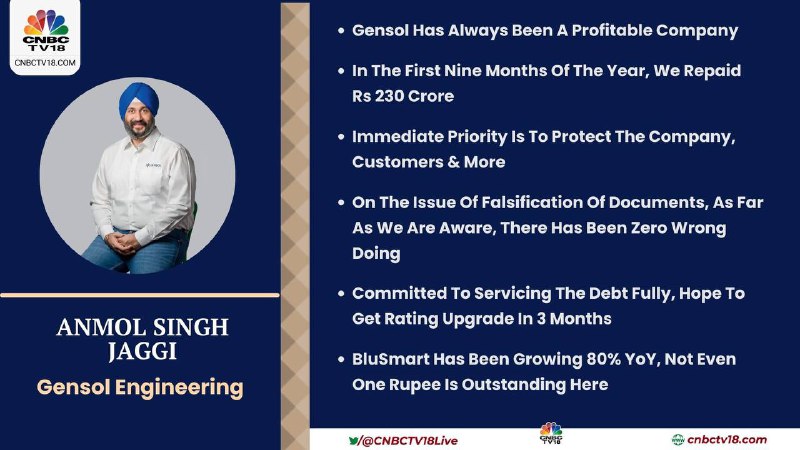 CNBC TV18
CNBCTV18.COM

ANMOL SINGH JAGGI
Gensol Engineering

• Gensol Has Always Been A Profitable Company

• In The First Nine Months Of The Year, We Repaid Rs 230 Crore

• Immediate Priority Is To Protect The Company, Customers & More

• On The Issue Of Falsification Of Documents, As Far As We Are Aware, There Has Been Zero Wrong Doing

• Committed To Servicing The Debt Fully, Hope To Get Rating Upgrade In 3 Months

• BluSmart Has Been Growing 80% YoY, Not Even One Rupee Is Outstanding Here

/@CNBCTV18Live
CNBC TV18
cnbctv18.com